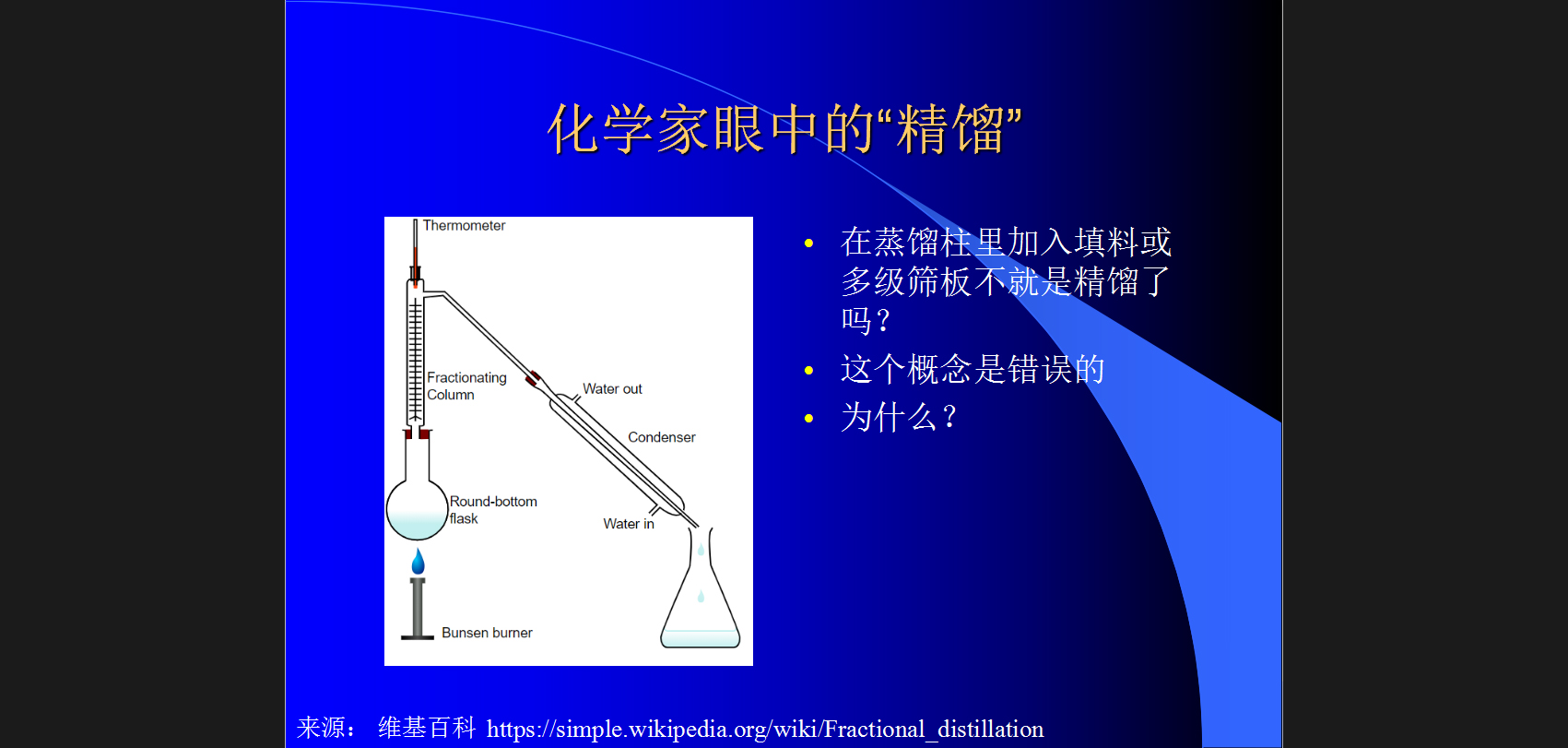 化学家眼中的“精馏”

Thermometer

Fractionating Column

Water out

Condenser

Round-bottom flask

Water in

Bunsen burner

• 在蒸馏柱里加入填料或多级筛板不就是精馏了吗？
• 这个概念是错误的
• 为什么？

来源： 维基百科 https://simple.wikipedia.org/wiki/Fractional_distillation